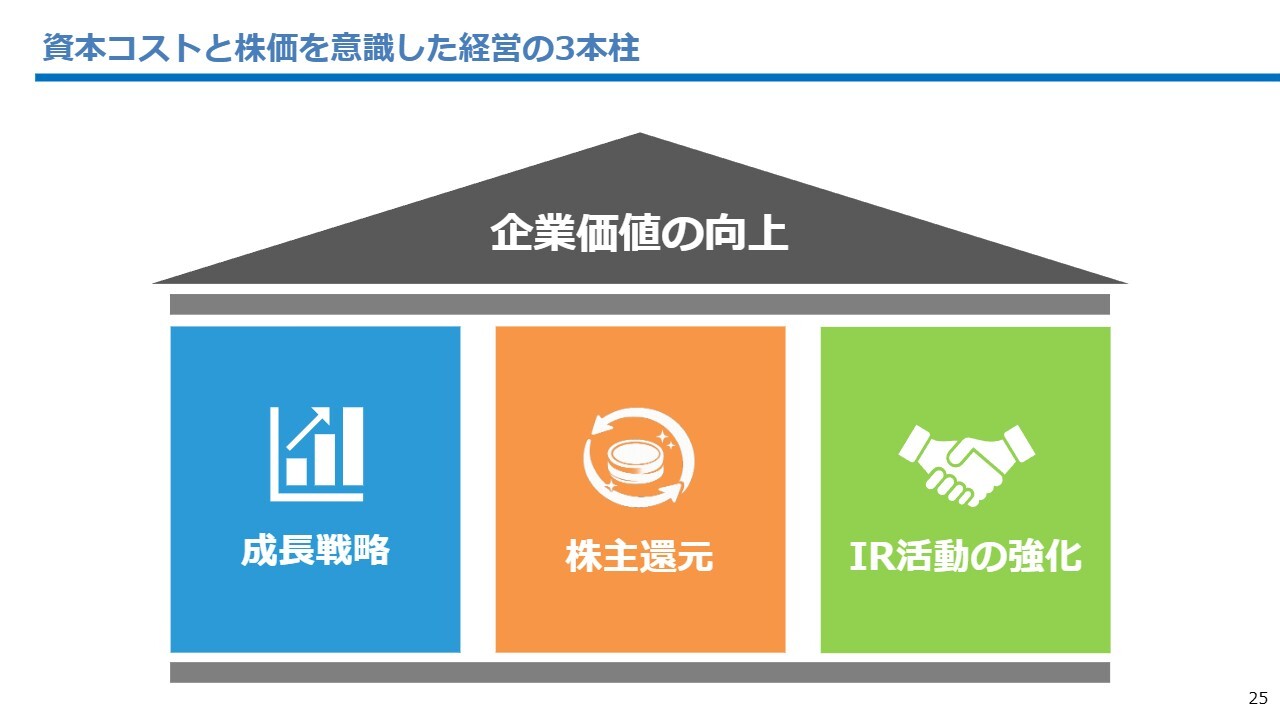 資本コストと株価を意識した経営の3本柱

企業価値の向上

成長戦略

株主還元

IR活動の強化

25